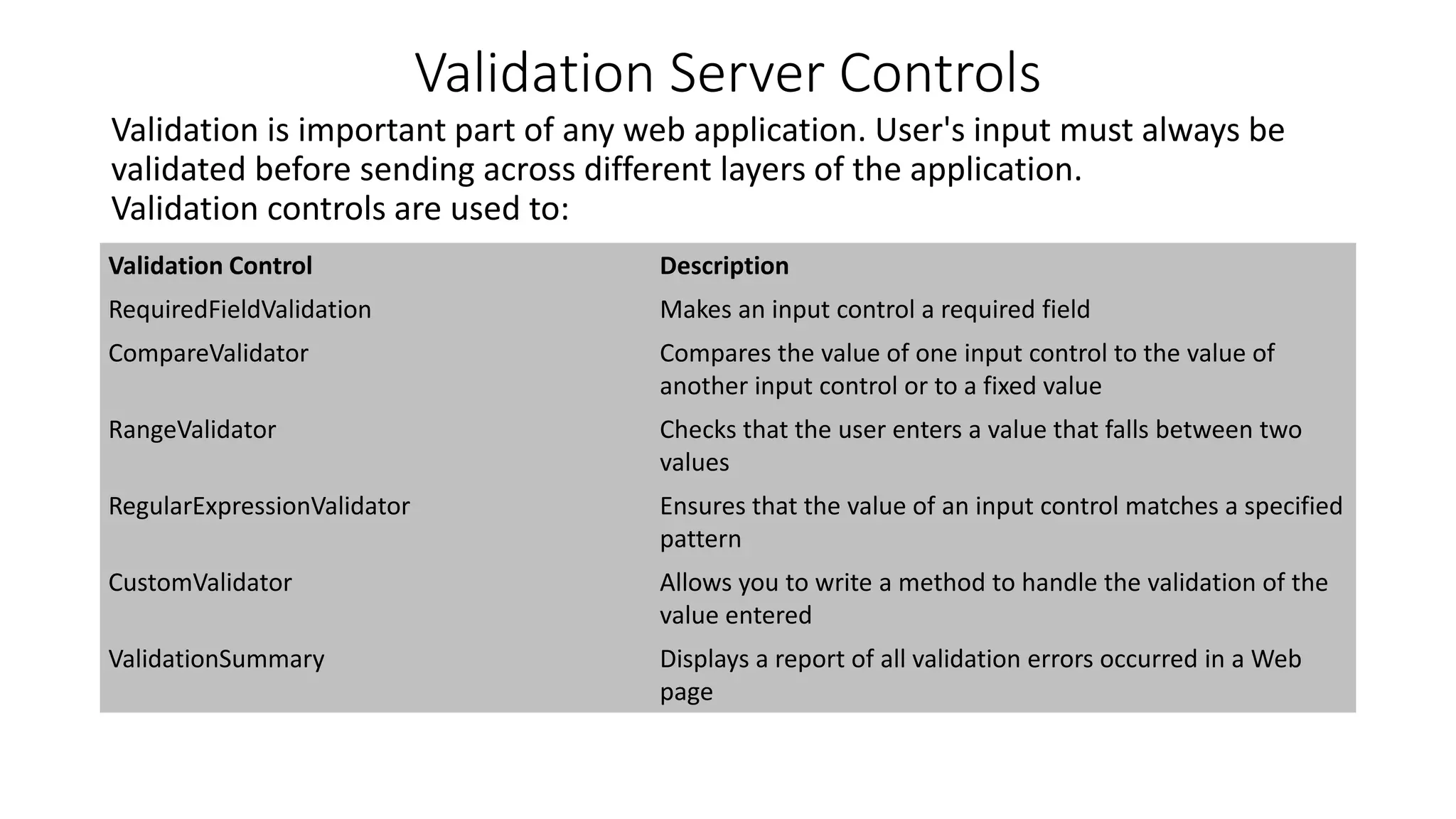 Validation Server Controls

Validation is important part of any web application. User's input must always be validated before sending across different layers of the application.
Validation controls are used to:

| Validation Control | Description |
|---|---|
| RequiredFieldValidation | Makes an input control a required field |
| CompareValidator | Compares the value of one input control to the value of another input control or to a fixed value |
| RangeValidator | Checks that the user enters a value that falls between two values |
| RegularExpressionValidator | Ensures that the value of an input control matches a specified pattern |
| CustomValidator | Allows you to write a method to handle the validation of the value entered |
| ValidationSummary | Displays a report of all validation errors occurred in a Web page |